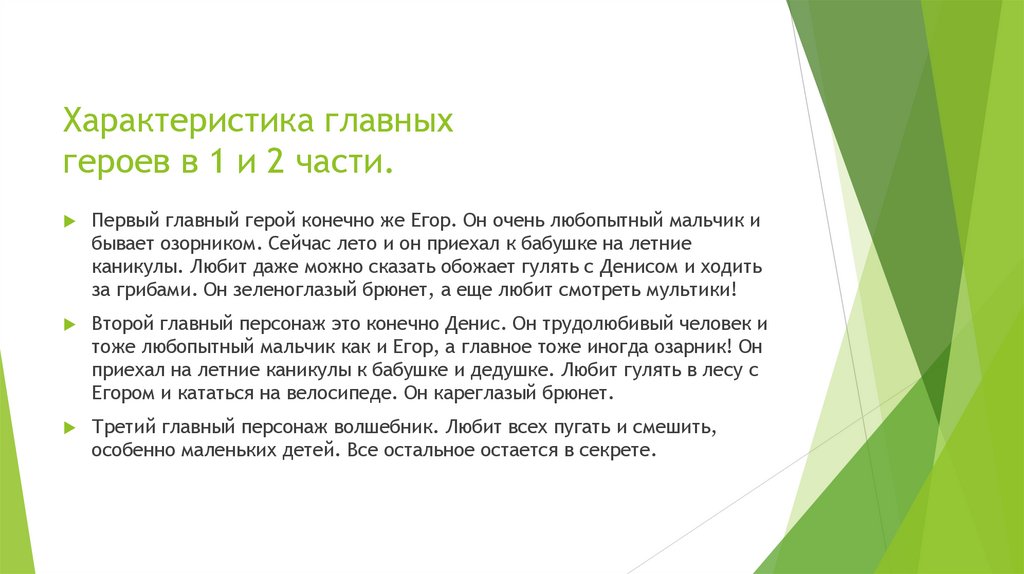 Характеристика главных героев в 1 и 2 части.

Первый главный герой конечно же Егор. Он очень любопытный мальчик и бывает озорником. Сейчас лето и он приехал к бабушке на летние каникулы. Любит даже можно сказать обожает гулять с Денисом и ходить за грибами. Он зеленоглазый брюнет, а еще любит смотреть мультики!

Второй главный персонаж это конечно Денис. Он трудолюбивый человек и тоже любопытный мальчик как и Егор, а главное тоже иногда озарник! Он приехал на летние каникулы к бабушке и дедушке. Любит гулять в лесу с Егором и кататься на велосипеде. Он кареглазый брюнет.

Третий главный персонаж волшебник. Любит всех пугать и смешить, особенно маленьких детей. Все остальное остается в секрете.